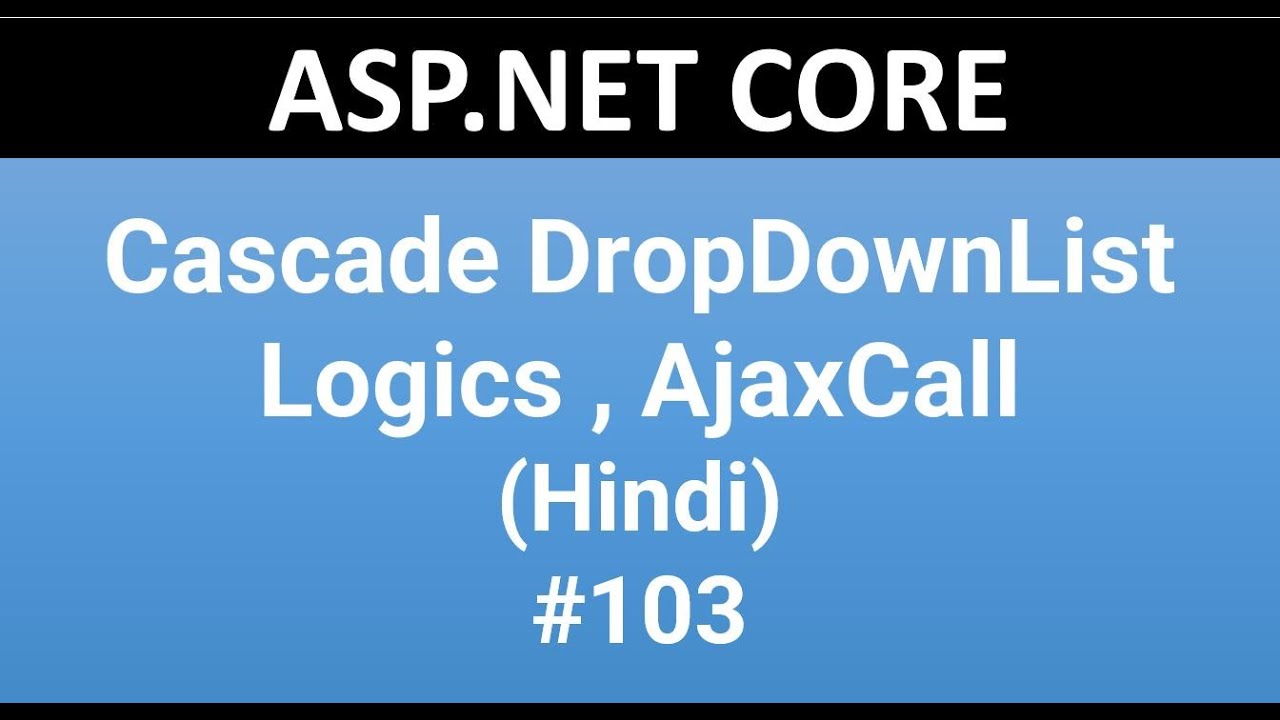 ASP.NET CORE

Cascade DropDownList
Logics , AjaxCall
(Hindi)
#103